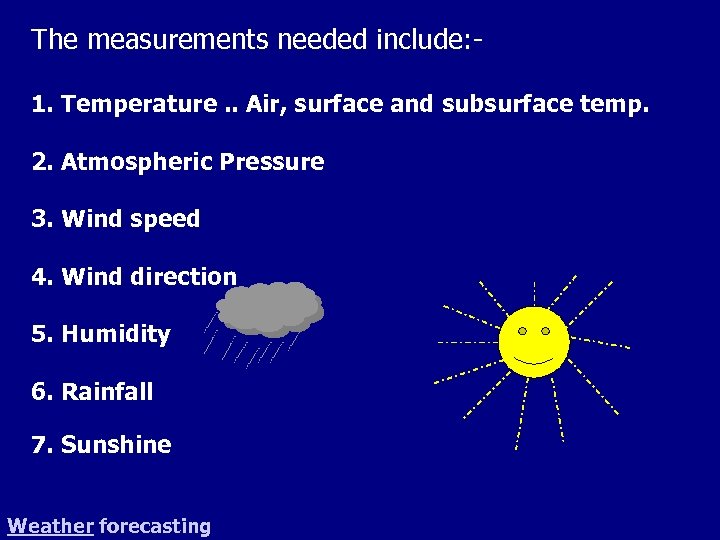 The measurements needed include:-

1. Temperature .. Air, surface and subsurface temp.

2. Atmospheric Pressure

3. Wind speed

4. Wind direction

5. Humidity

6. Rainfall

7. Sunshine

Weather forecasting